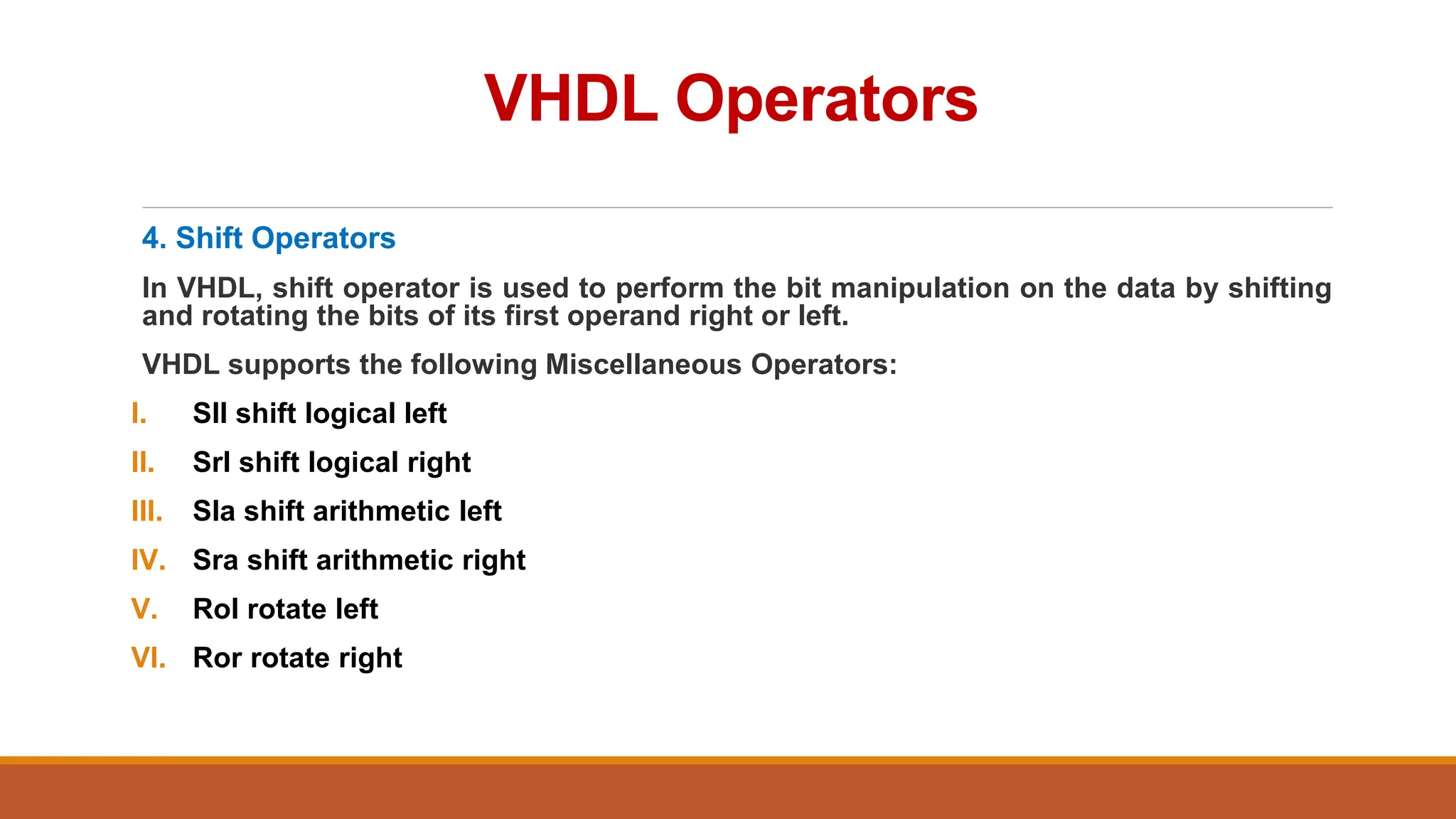 VHDL Operators

4. Shift Operators

In VHDL, shift operator is used to perform the bit manipulation on the data by shifting and rotating the bits of its first operand right or left.

VHDL supports the following Miscellaneous Operators:

I. Sll shift logical left

II. Srl shift logical right

III. Sla shift arithmetic left

IV. Sra shift arithmetic right

V. Rol rotate left

VI. Ror rotate right